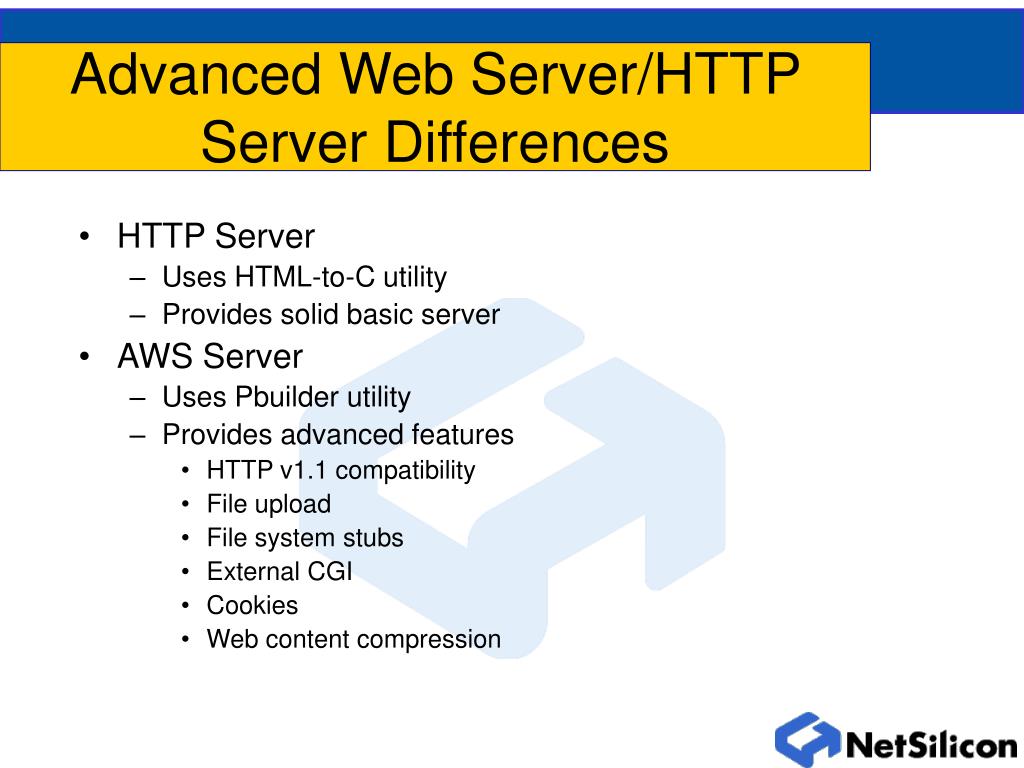 Advanced Web Server/HTTP Server Differences

• HTTP Server
– Uses HTML-to-C utility
– Provides solid basic server
• AWS Server
– Uses Pbuilder utility
– Provides advanced features
• HTTP v1.1 compatibility
• File upload
• File system stubs
• External CGI
• Cookies
• Web content compression

NetSilicon